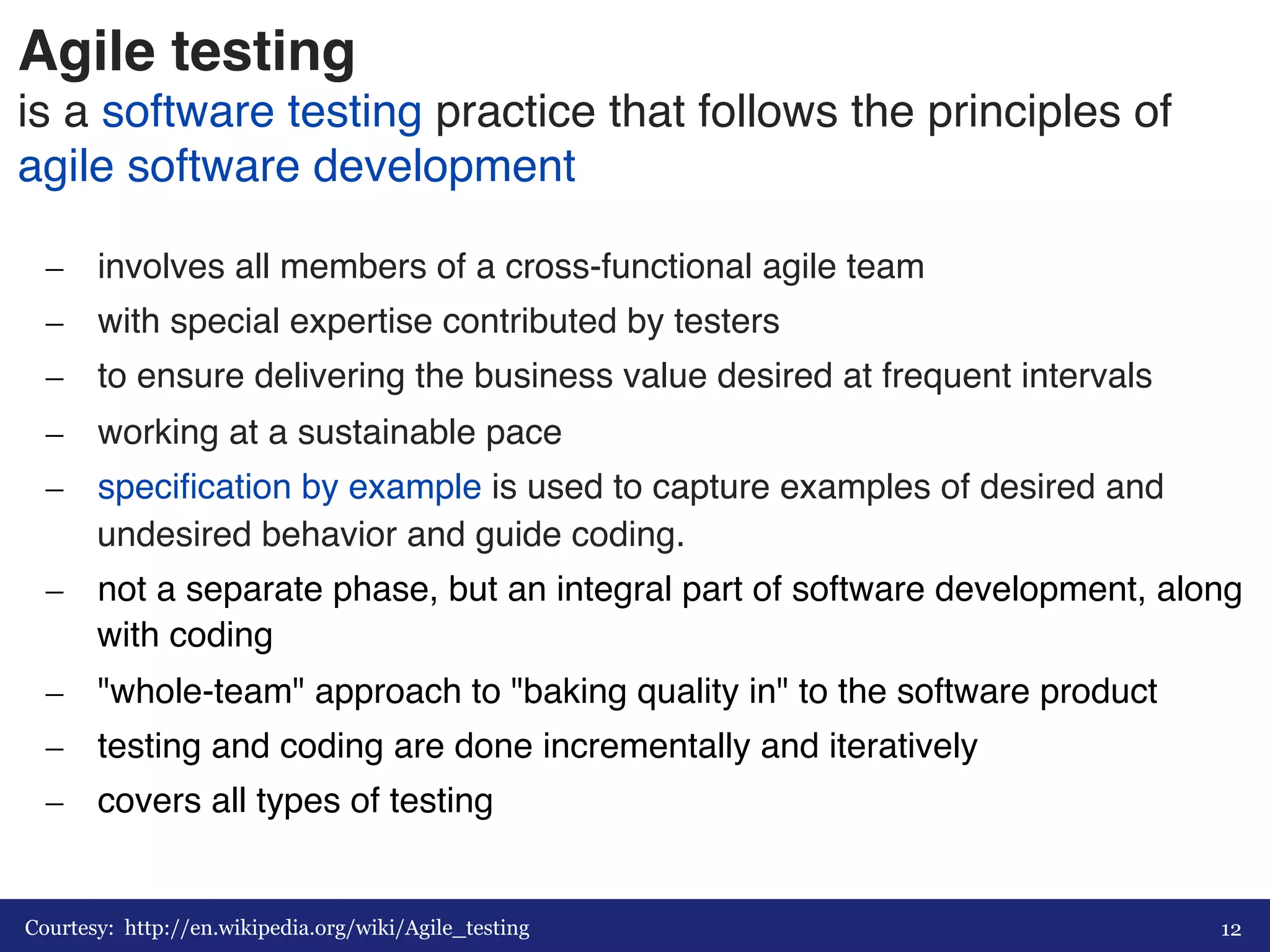 Agile testing

is a software testing practice that follows the principles of agile software development

– involves all members of a cross-functional agile team
– with special expertise contributed by testers
– to ensure delivering the business value desired at frequent intervals
– working at a sustainable pace
– specification by example is used to capture examples of desired and undesired behavior and guide coding.
– not a separate phase, but an integral part of software development, along with coding
– "whole-team" approach to "baking quality in" to the software product
– testing and coding are done incrementally and iteratively
– covers all types of testing

Courtesy: http://en.wikipedia.org/wiki/Agile_testing

12